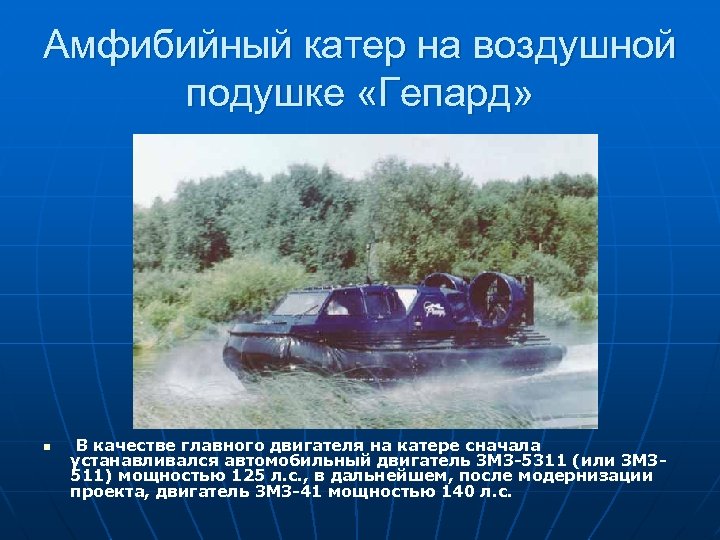 Амфибийный катер на воздушной подушке «Гепард»

▪ В качестве главного двигателя на катере сначала устанавливался автомобильный двигатель ЗМЗ-5311 (или ЗМЗ-511) мощностью 125 л.с., в дальнейшем, после модернизации проекта, двигатель ЗМЗ-41 мощностью 140 л.с.